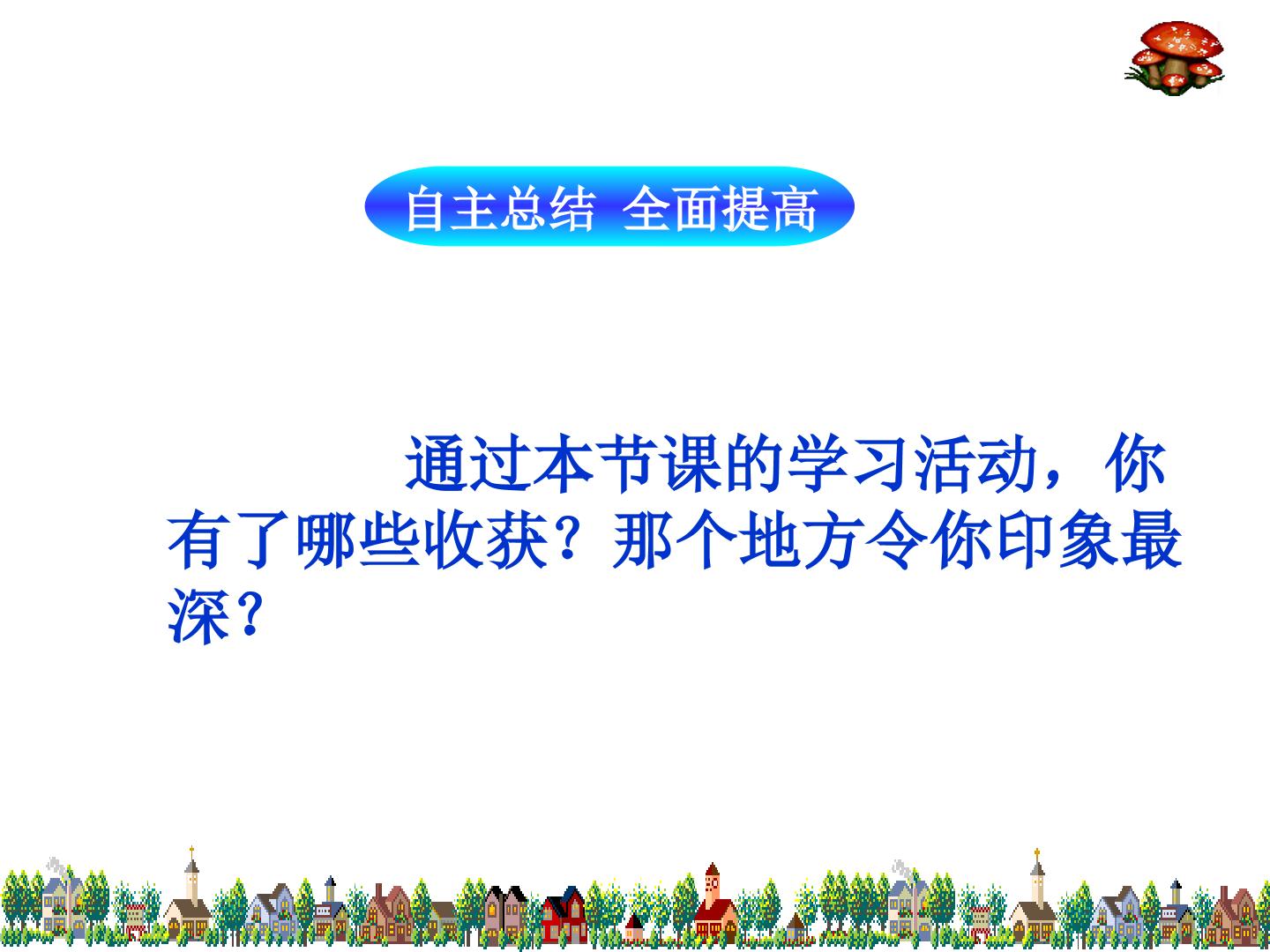 自主总结 全面提高

通过本节课的学习活动，你有了哪些收获？那个地方令你印象最深？